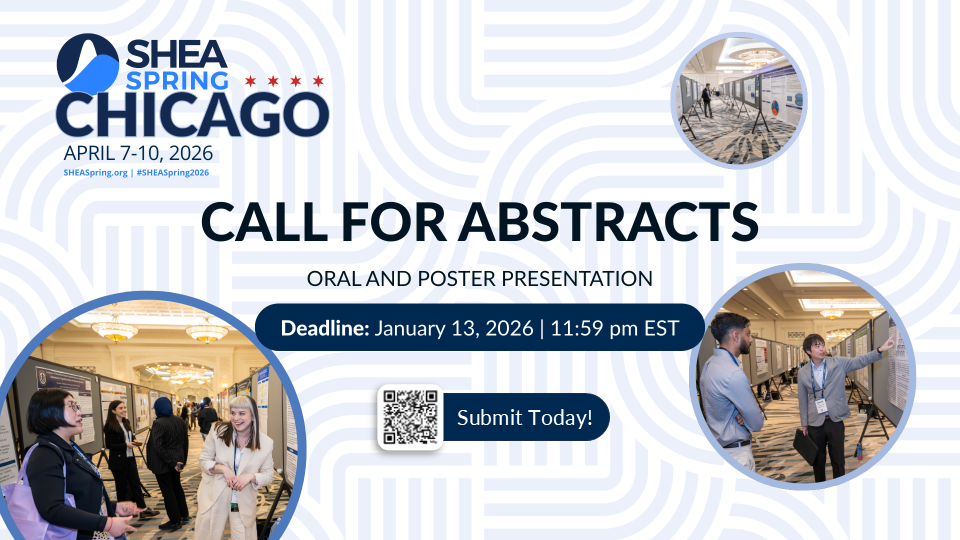 SHEA SPRING CHICAGO

APRIL 7-10, 2026

SHEASpring.org | #SHEASpring2026

CALL FOR ABSTRACTS

ORAL AND POSTER PRESENTATION

Deadline: January 13, 2026 | 11:59 pm EST

Submit Today!